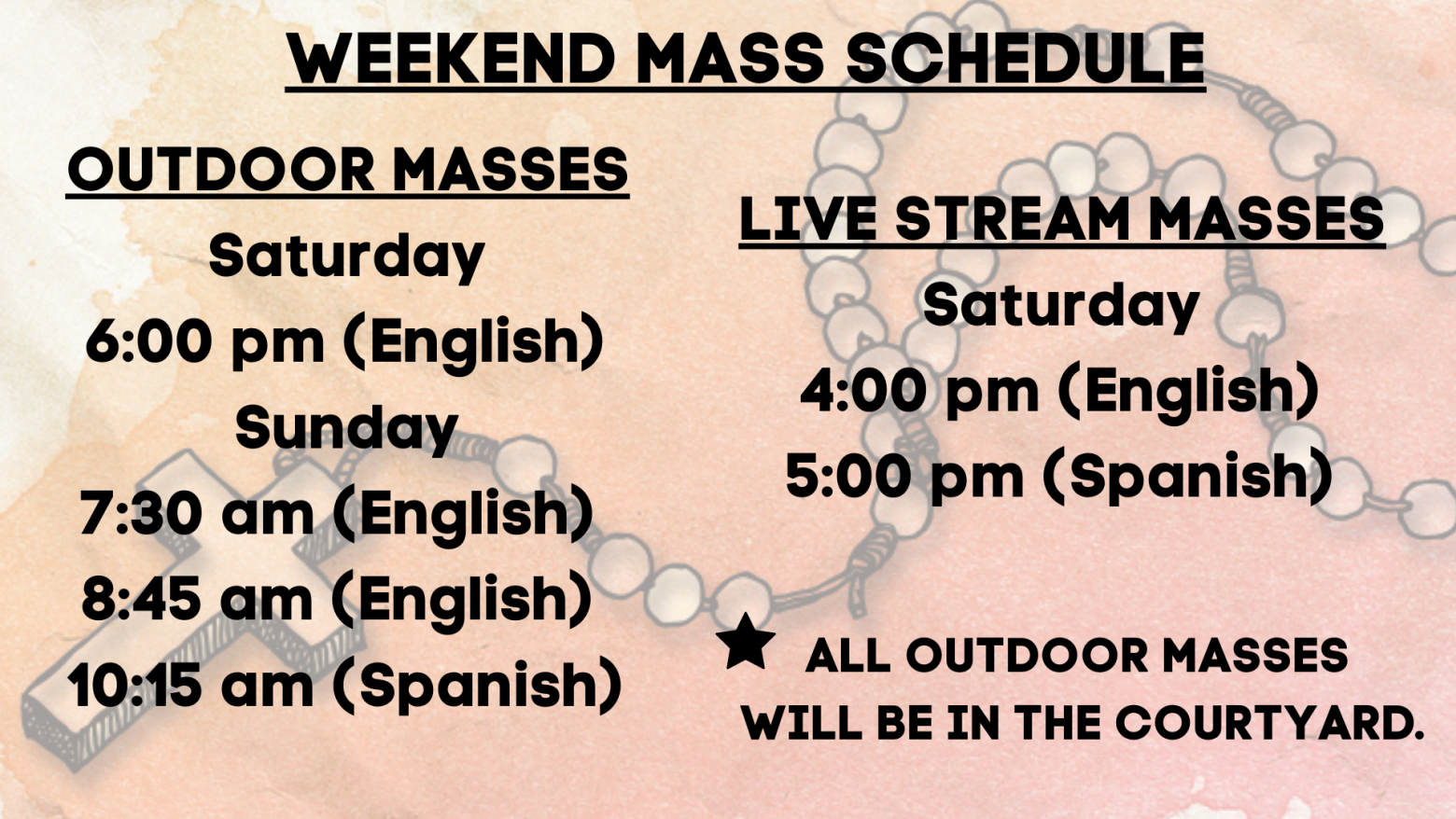 WEEKEND MASS SCHEDULE

OUTDOOR MASSES
Saturday
6:00 pm (English)
Sunday
7:30 am (English)
8:45 am (English)
10:15 am (Spanish)

LIVE STREAM MASSES
Saturday
4:00 pm (English)
5:00 pm (Spanish)

★ ALL OUTDOOR MASSES WILL BE IN THE COURTYARD.